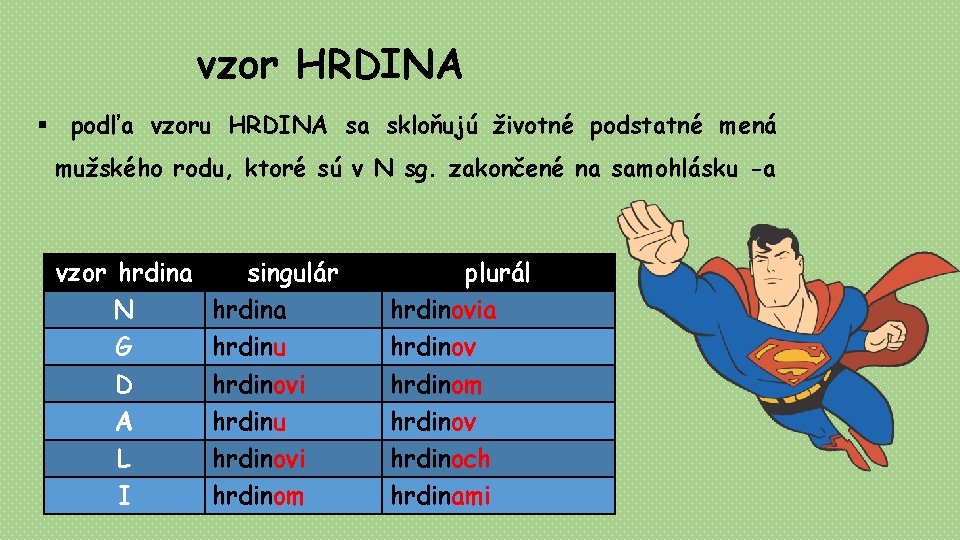 vzor HRDINA

▪ podľa vzoru HRDINA sa skloňujú životné podstatné mená mužského rodu, ktoré sú v N sg. zakončené na samohlásku -a

| vzor hrdina | singulár | plurál |
|---|---|---|
| N | hrdina | hrdinovia |
| G | hrdinu | hrdinov |
| D | hrdinovi | hrdinom |
| A | hrdinu | hrdinov |
| L | hrdinovi | hrdinoch |
| I | hrdinom | hrdinami |